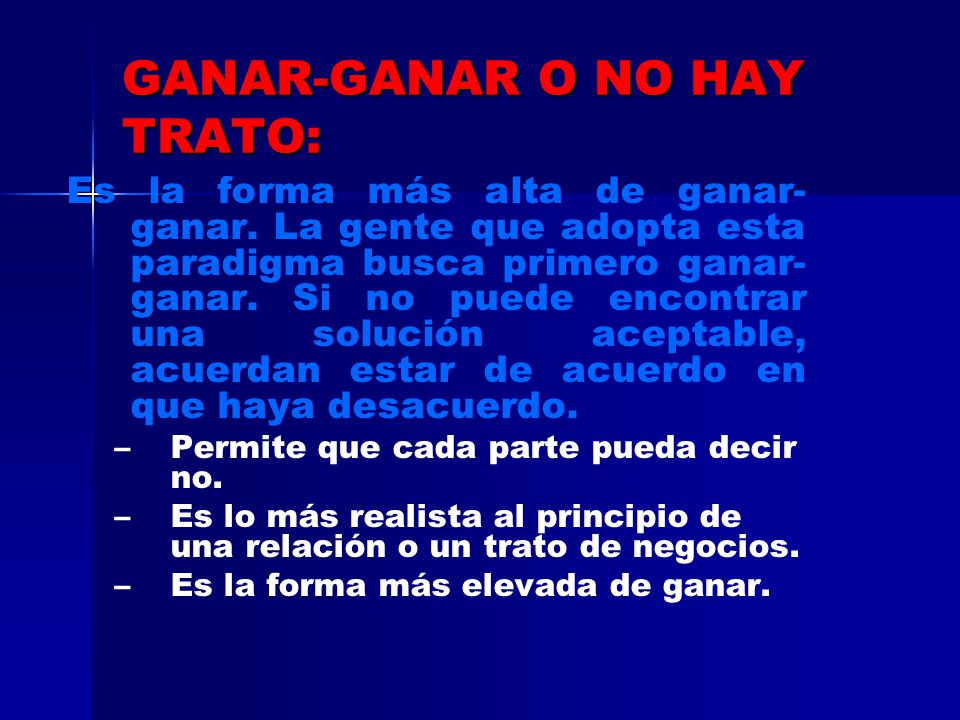 GANAR-GANAR O NO HAY TRATO:

Es la forma más alta de ganar-ganar. La gente que adopta esta paradigma busca primero ganar-ganar. Si no puede encontrar una solución aceptable, acuerdan estar de acuerdo en que haya desacuerdo.

– Permite que cada parte pueda decir no.
– Es lo más realista al principio de una relación o un trato de negocios.
– Es la forma más elevada de ganar.